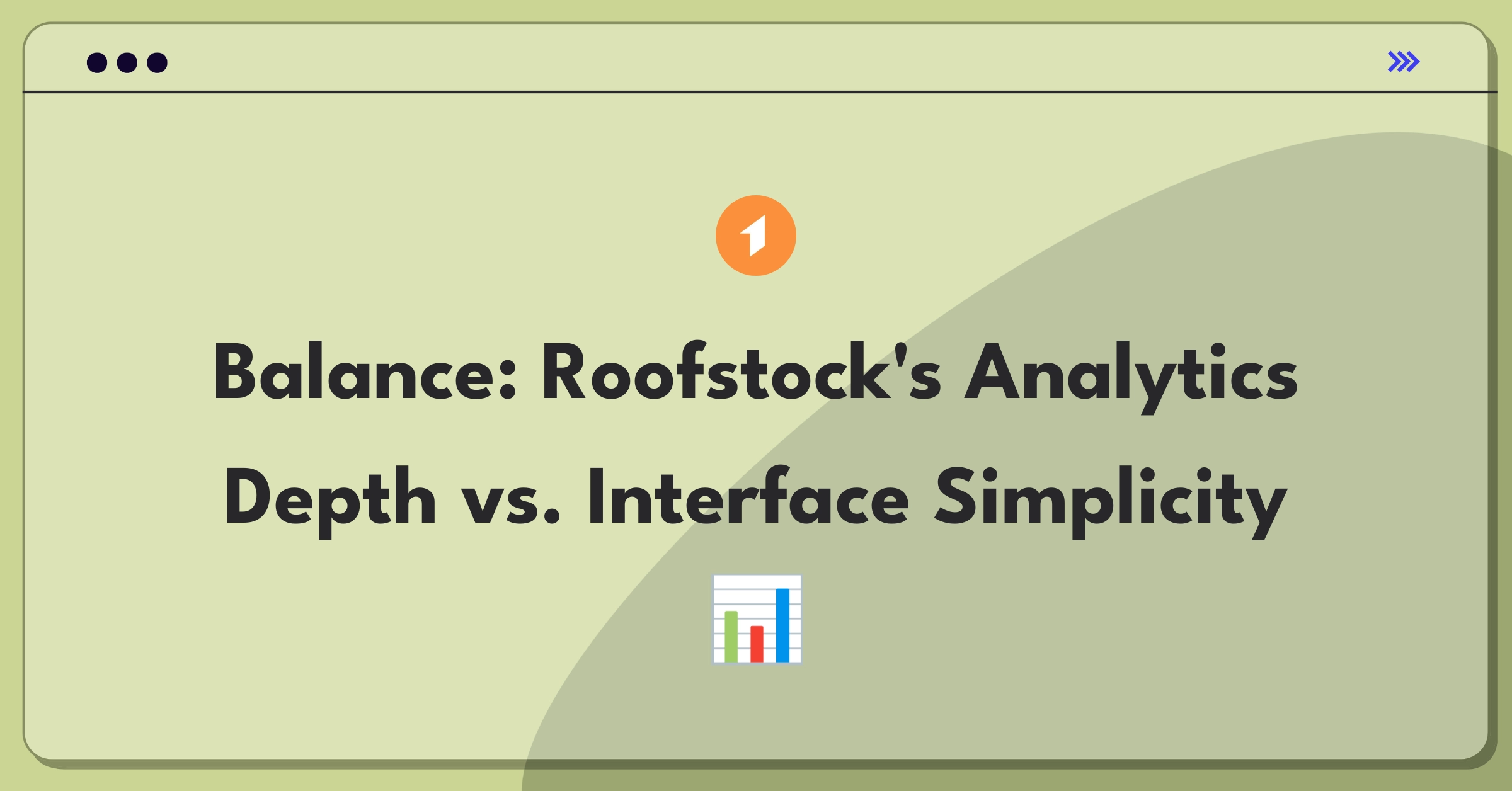 Balance: Roofstock's Analytics Depth vs. Interface Simplicity